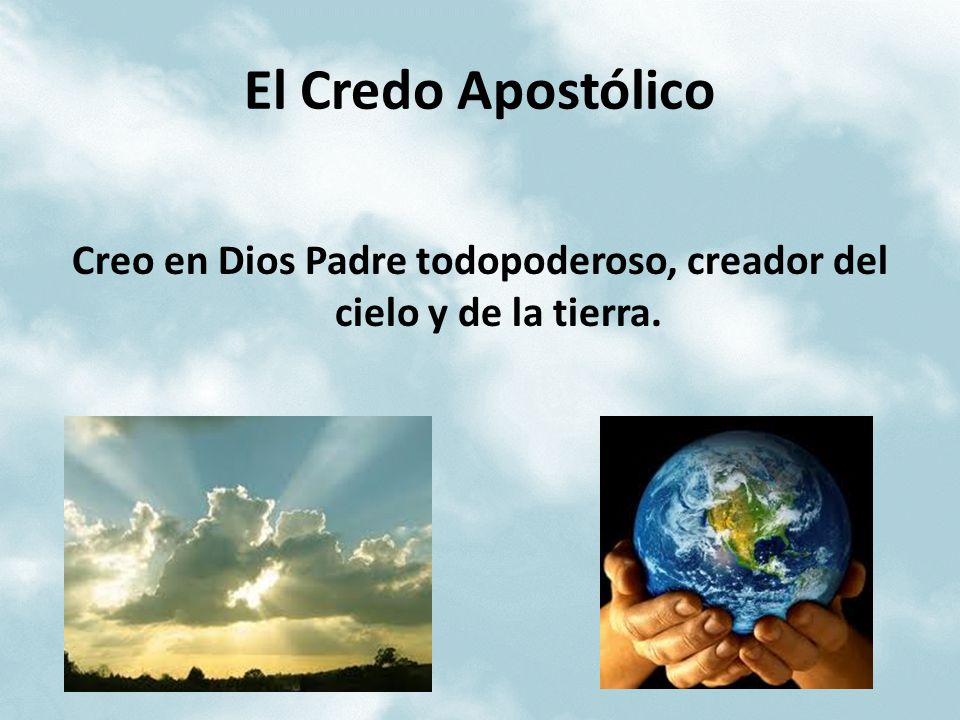 El Credo Apostólico

Creo en Dios Padre todopoderoso, creador del cielo y de la tierra.